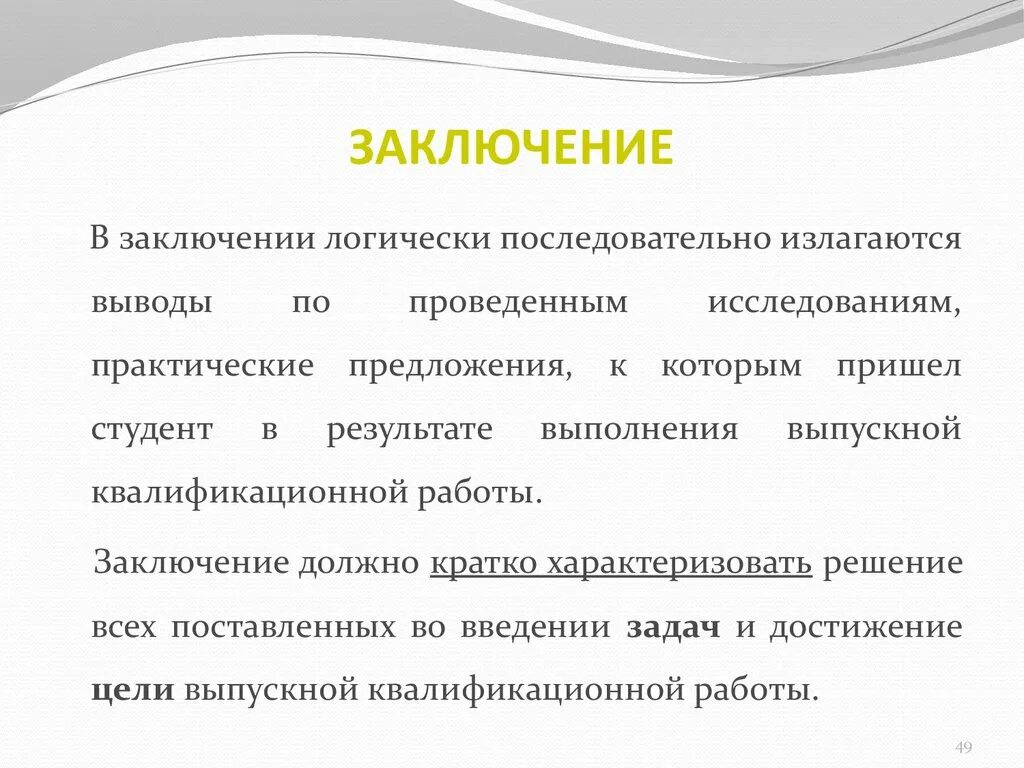 ЗАКЛЮЧЕНИЕ

В заключении логически последовательно излагаются выводы по проведенным исследованиям, практические предложения, к которым пришел студент в результате выполнения выпускной квалификационной работы.

Заключение должно кратко характеризовать решение всех поставленных во введении задач и достижение цели выпускной квалификационной работы.

49